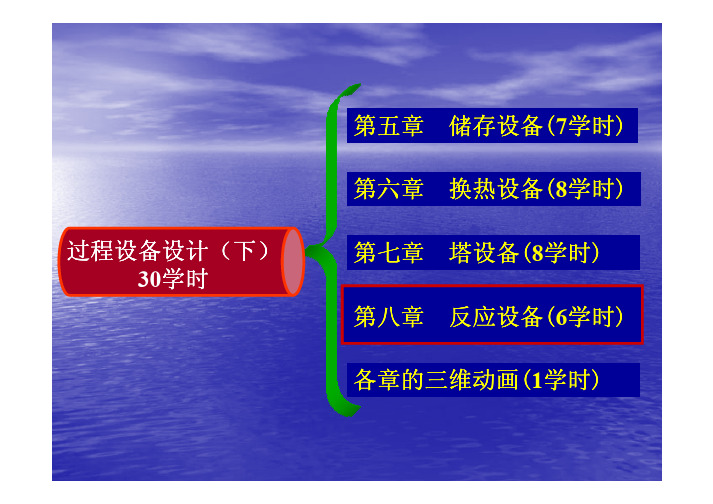 过程设备设计（下）
30学时

第五章　储存设备(7学时)

第六章　换热设备(8学时)

第七章　塔设备(8学时)

第八章　反应设备(6学时)

各章的三维动画(1学时)